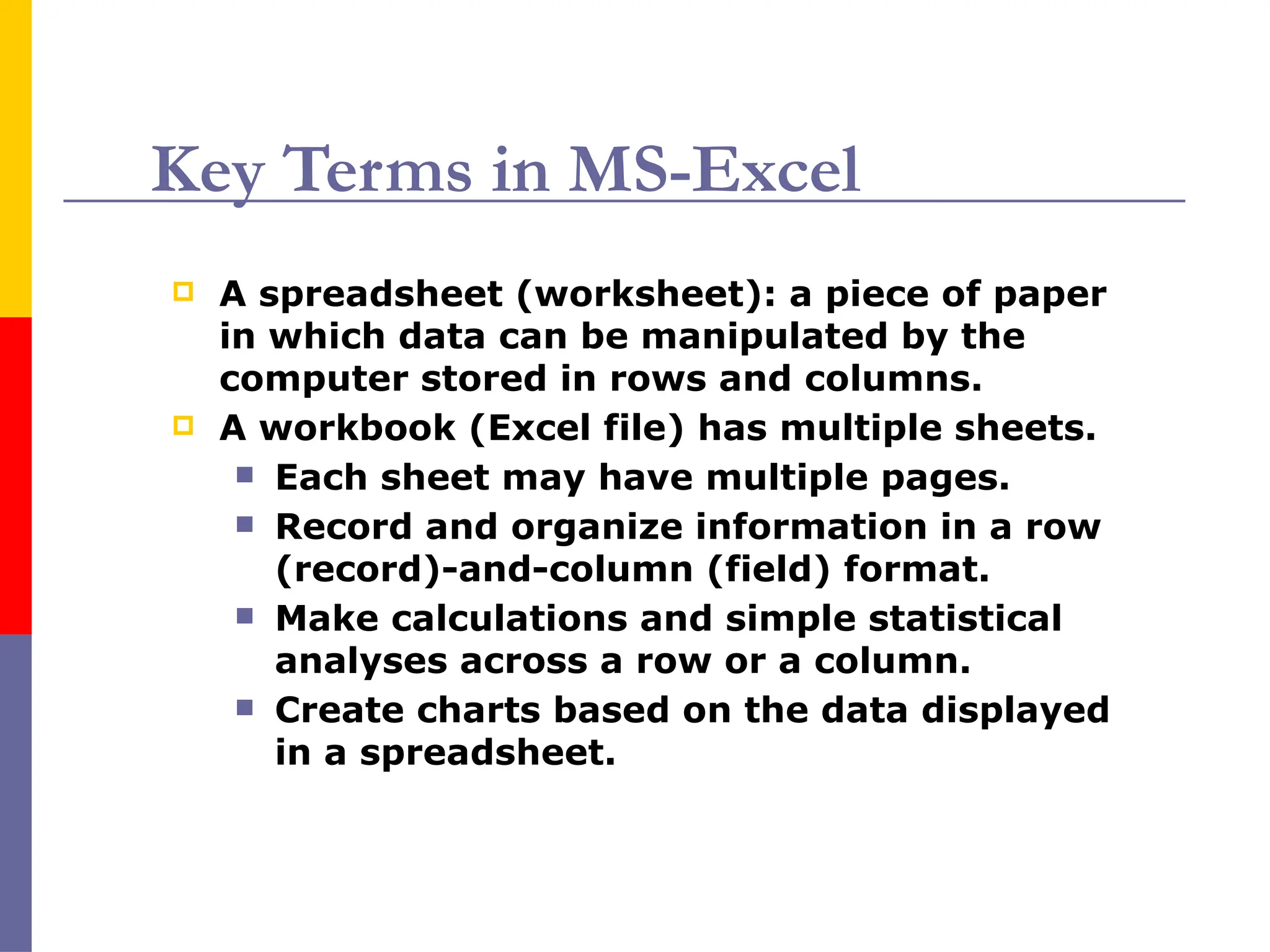 Key Terms in MS-Excel

- A spreadsheet (worksheet): a piece of paper in which data can be manipulated by the computer stored in rows and columns.
- A workbook (Excel file) has multiple sheets.
  - Each sheet may have multiple pages.
  - Record and organize information in a row (record)-and-column (field) format.
  - Make calculations and simple statistical analyses across a row or a column.
  - Create charts based on the data displayed in a spreadsheet.